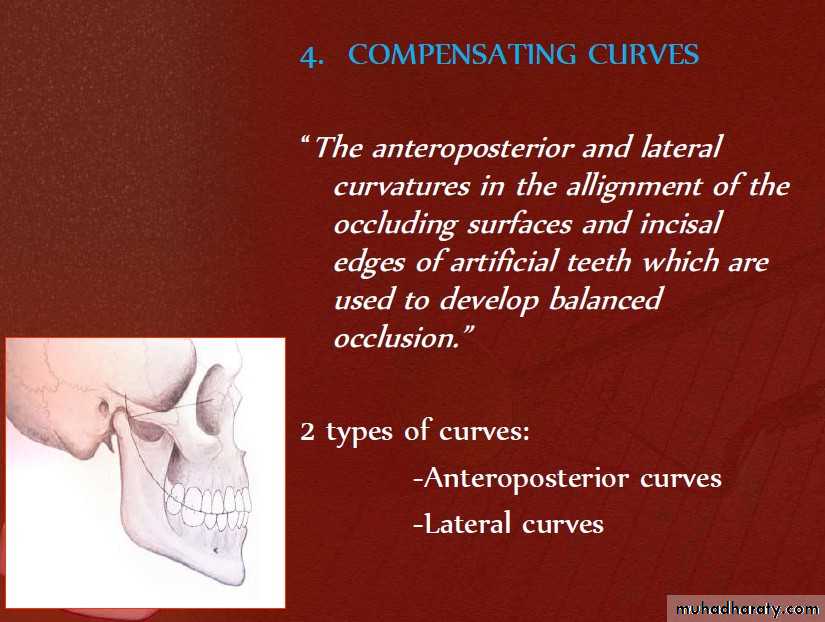 4. COMPENSATING CURVES

“The anteroposterior and lateral curvatures in the allignment of the occluding surfaces and incisal edges of artificial teeth which are used to develop balanced occlusion.”

2 types of curves:

-Anteroposterior curves

-Lateral curves

muhadharaty.com